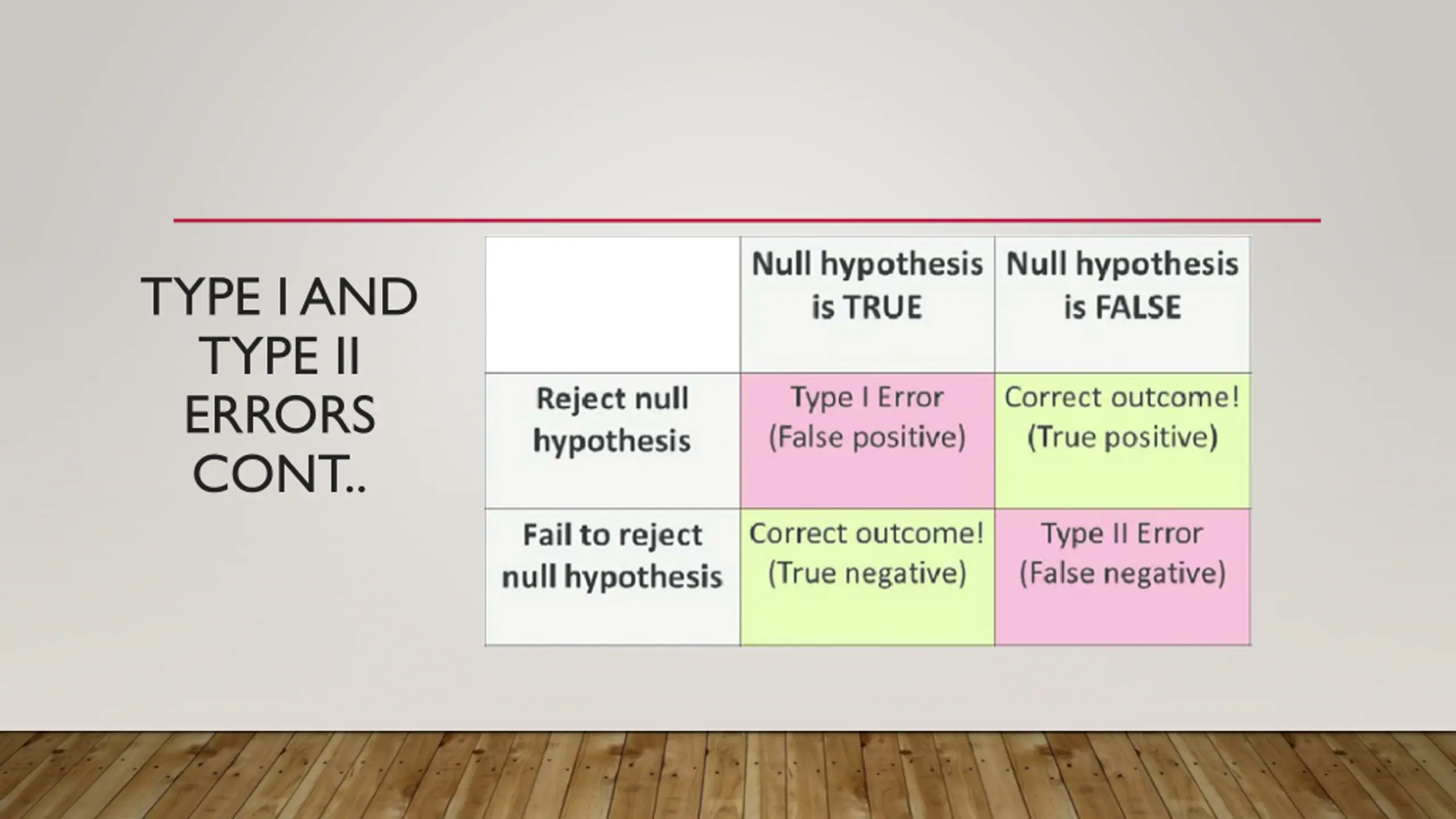 TYPE I AND TYPE II ERRORS CONT..

| | Null hypothesis is TRUE | Null hypothesis is FALSE |
|---|---|---|
| Reject null hypothesis | Type I Error (False positive) | Correct outcome! (True positive) |
| Fail to reject null hypothesis | Correct outcome! (True negative) | Type II Error (False negative) |